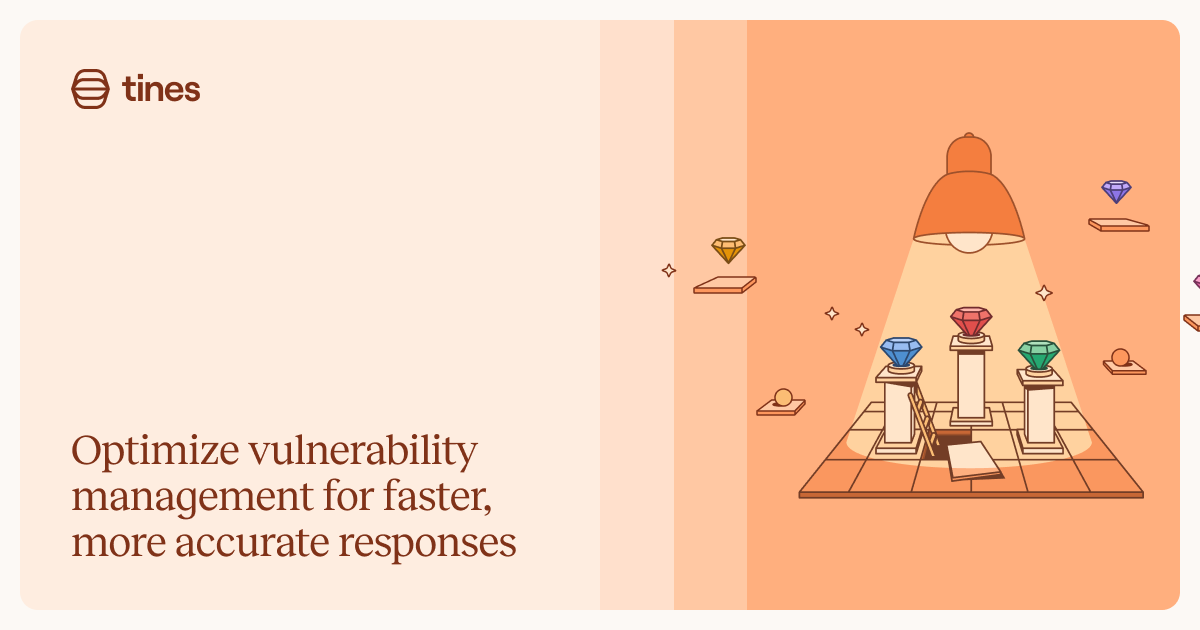 tines

Optimize vulnerability management for faster, more accurate responses